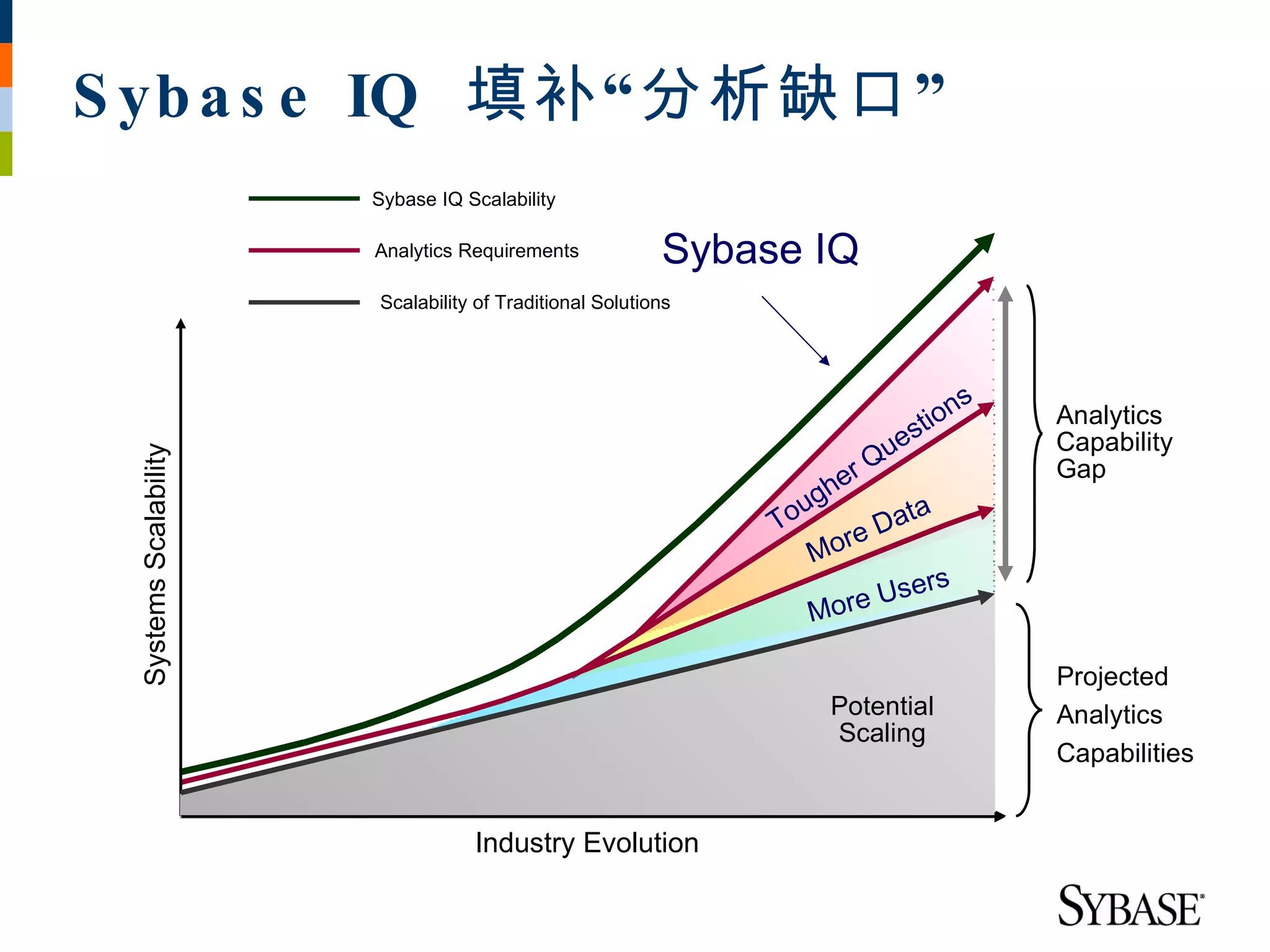 Sybase IQ 填补“分析缺口”

Sybase IQ Scalability

Analytics Requirements

Scalability of Traditional Solutions

Sybase IQ

Systems Scalability

Tougher Questions

More Data

More Users

Potential Scaling

Analytics Capability Gap

Projected Analytics Capabilities

Industry Evolution

SYBASE